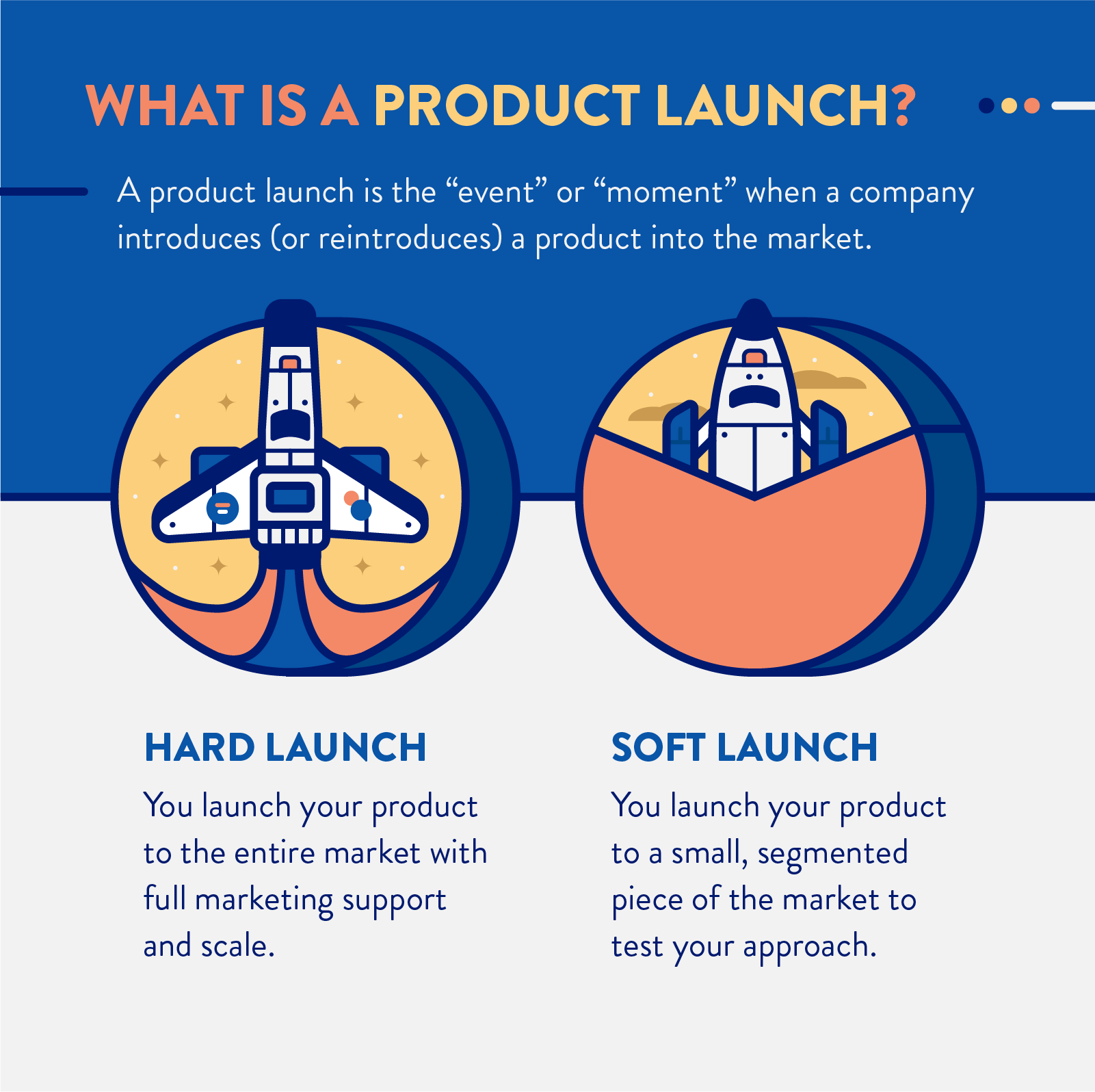 WHAT IS A PRODUCT LAUNCH?

A product launch is the “event” or “moment” when a company introduces (or reintroduces) a product into the market.

HARD LAUNCH

You launch your product to the entire market with full marketing support and scale.

SOFT LAUNCH

You launch your product to a small, segmented piece of the market to test your approach.